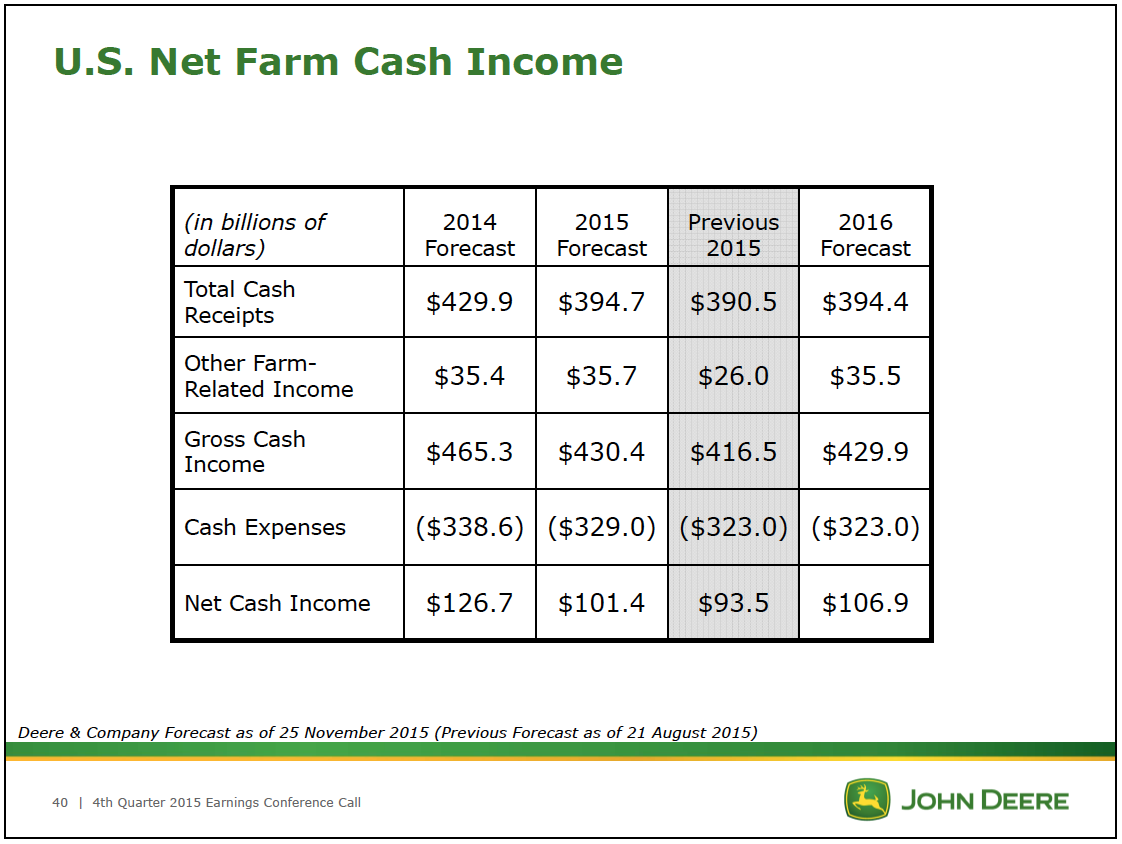 U.S. Net Farm Cash Income

| (in billions of dollars) | 2014 Forecast | 2015 Forecast | Previous 2015 | 2016 Forecast |
|---|---|---|---|---|
| Total Cash Receipts | \$429.9 | \$394.7 | \$390.5 | \$394.4 |
| Other Farm-Related Income | \$35.4 | \$35.7 | \$26.0 | \$35.5 |
| Gross Cash Income | \$465.3 | \$430.4 | \$416.5 | \$429.9 |
| Cash Expenses | (\$338.6) | (\$329.0) | (\$323.0) | (\$323.0) |
| Net Cash Income | \$126.7 | \$101.4 | \$93.5 | \$106.9 |

Deere & Company Forecast as of 25 November 2015 (Previous Forecast as of 21 August 2015)

40 | 4th Quarter 2015 Earnings Conference Call

JOHN DEERE